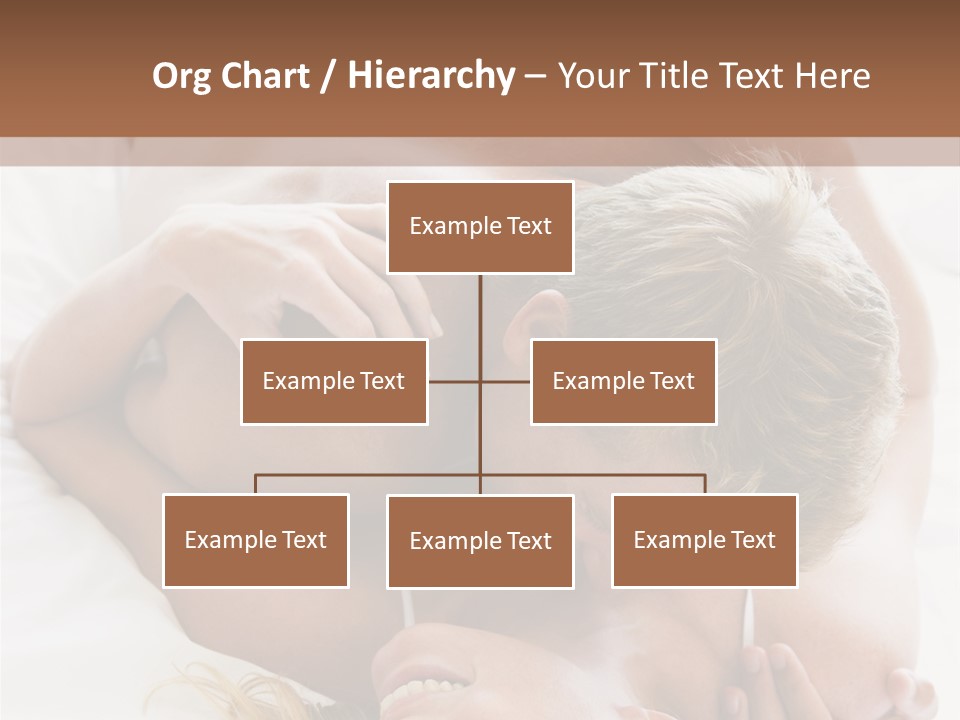 Org Chart / Hierarchy – Your Title Text Here

Example Text

Example Text

Example Text

Example Text

Example Text

Example Text